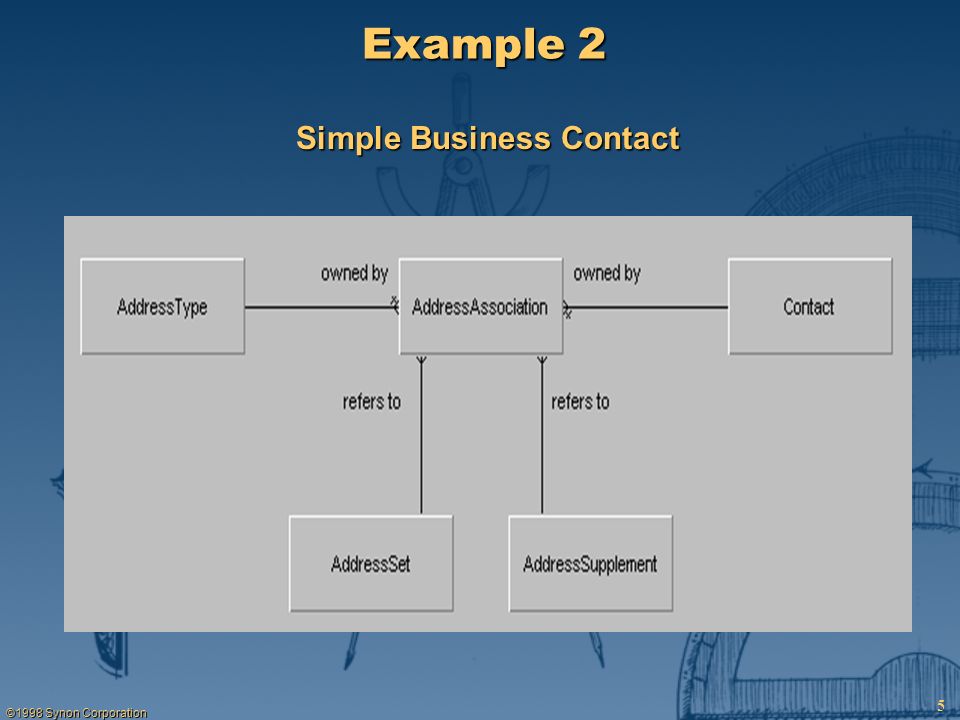 Example 2

Simple Business Contact

AddressType

owned by

AddressAssociation

owned by

Contact

refers to

refers to

AddressSet

AddressSupplement

©1998 Synon Corporation

5